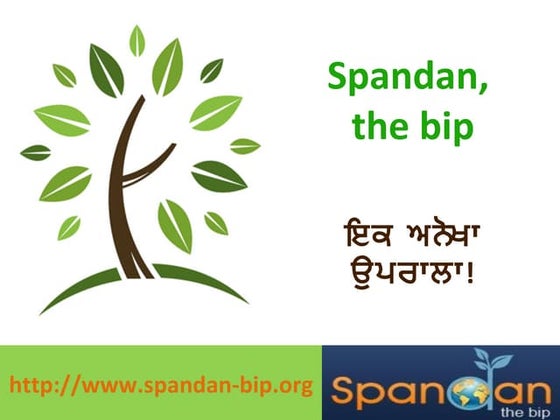 Spandan, the bip

ਇਕ ਅਨੋਖਾ ਉਪਰਾਲਾ!

http://www.spandan-bip.org

Spandan
the bip